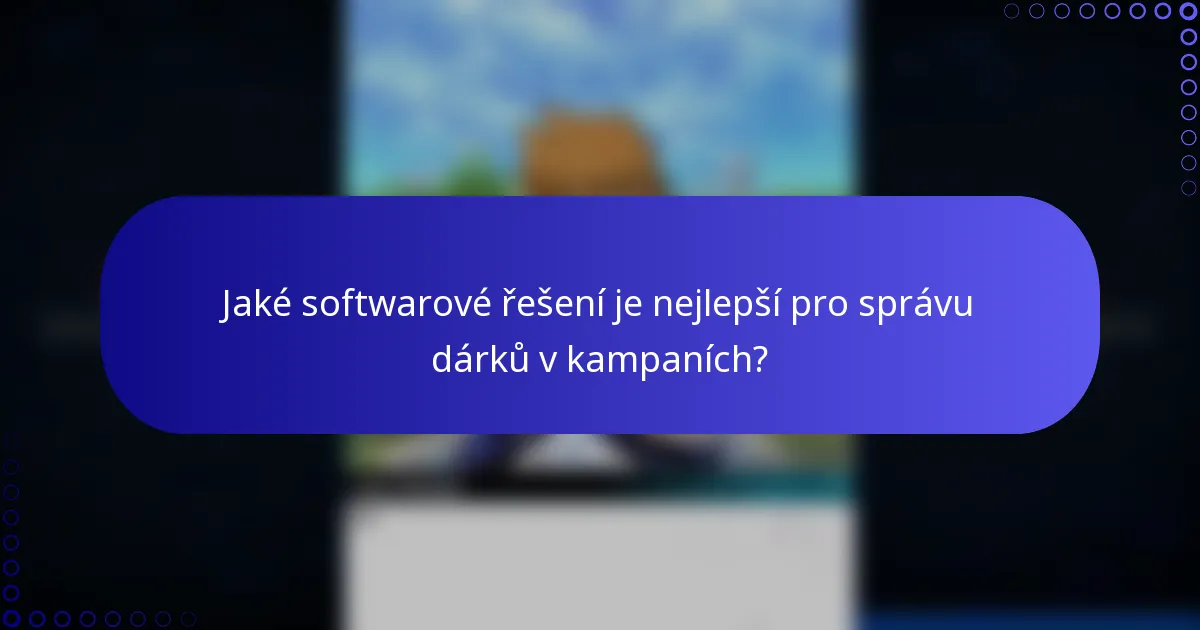 Jaké softwarové řešení je nejlepší pro správu dárků v kampaních?